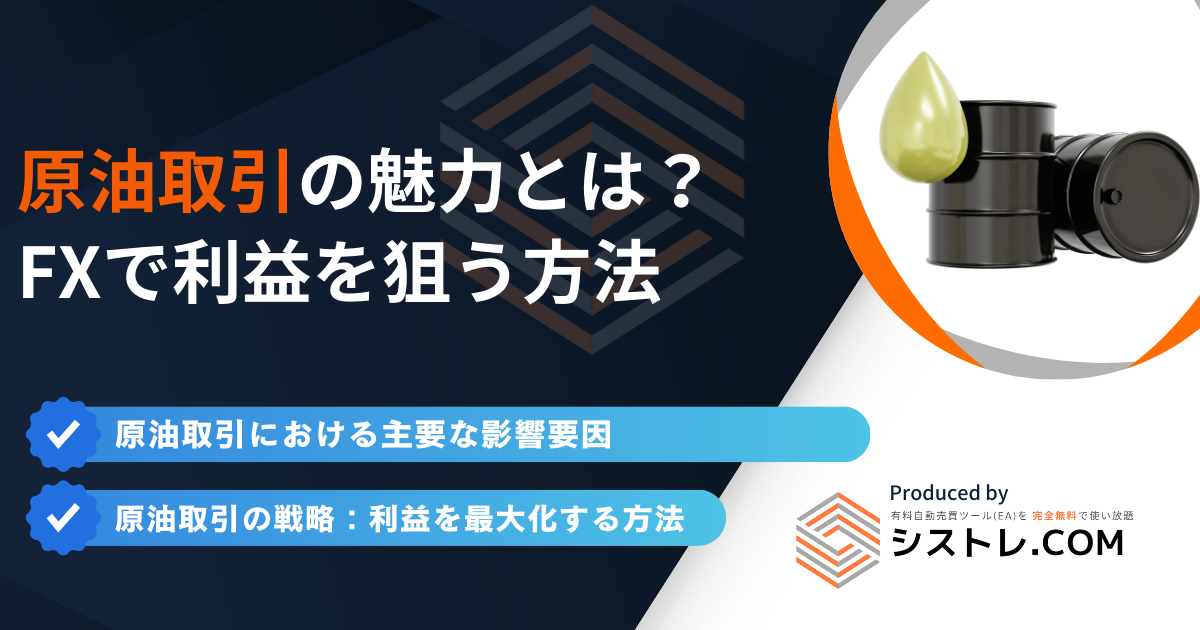 原油取引の魅力とは？
FXで利益を狙う方法

原油取引における主要な影響要因

原油取引の戦略：利益を最大化する方法

Produced by
有料自動売買ツール(EA)を 完全無料で使い放題
シストレ.COM